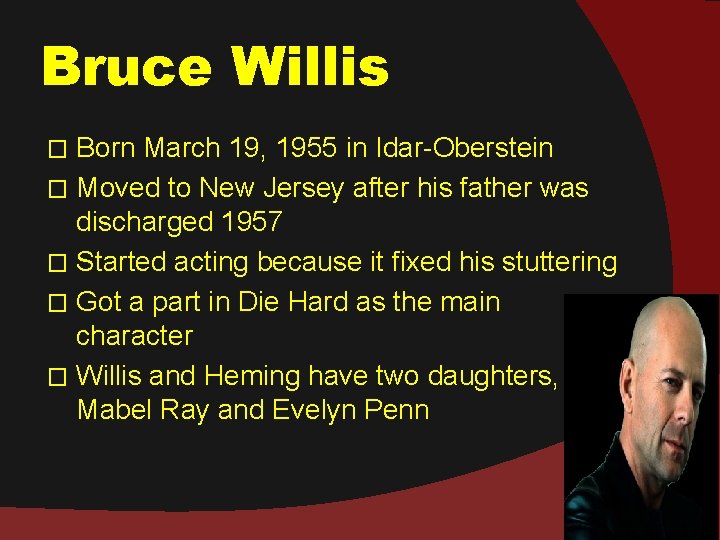 Bruce Willis

□ Born March 19, 1955 in Idar-Oberstein
□ Moved to New Jersey after his father was discharged 1957
□ Started acting because it fixed his stuttering
□ Got a part in Die Hard as the main character
□ Willis and Heming have two daughters, Mabel Ray and Evelyn Penn